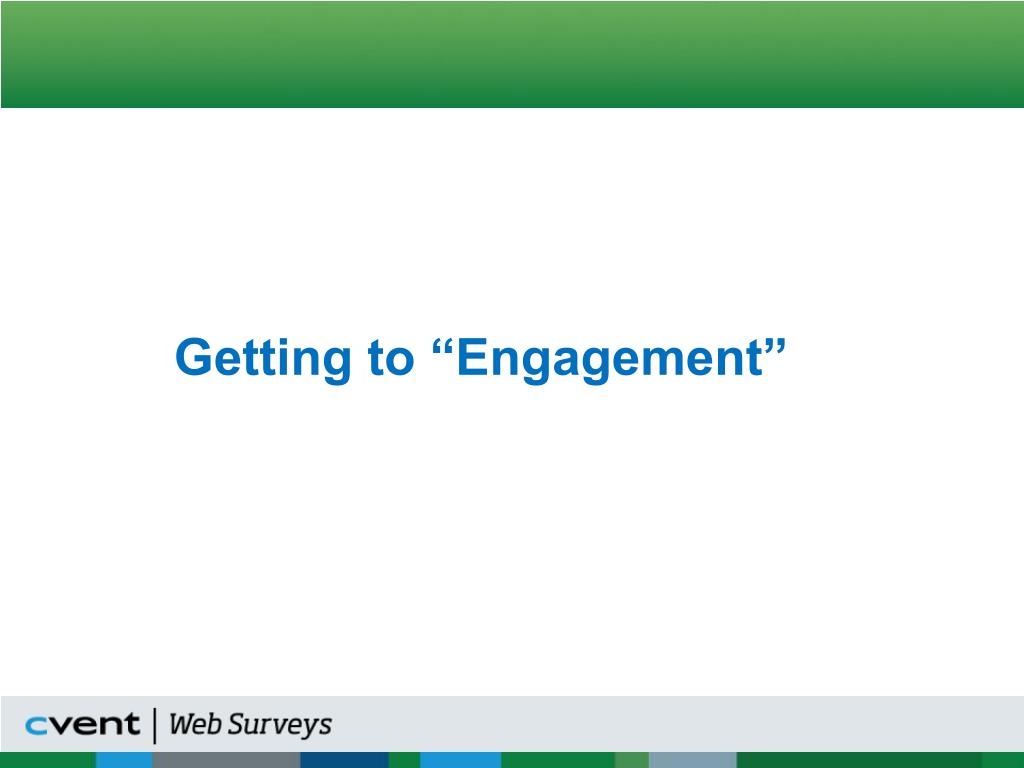 Getting to “Engagement”

cvent | Web Surveys